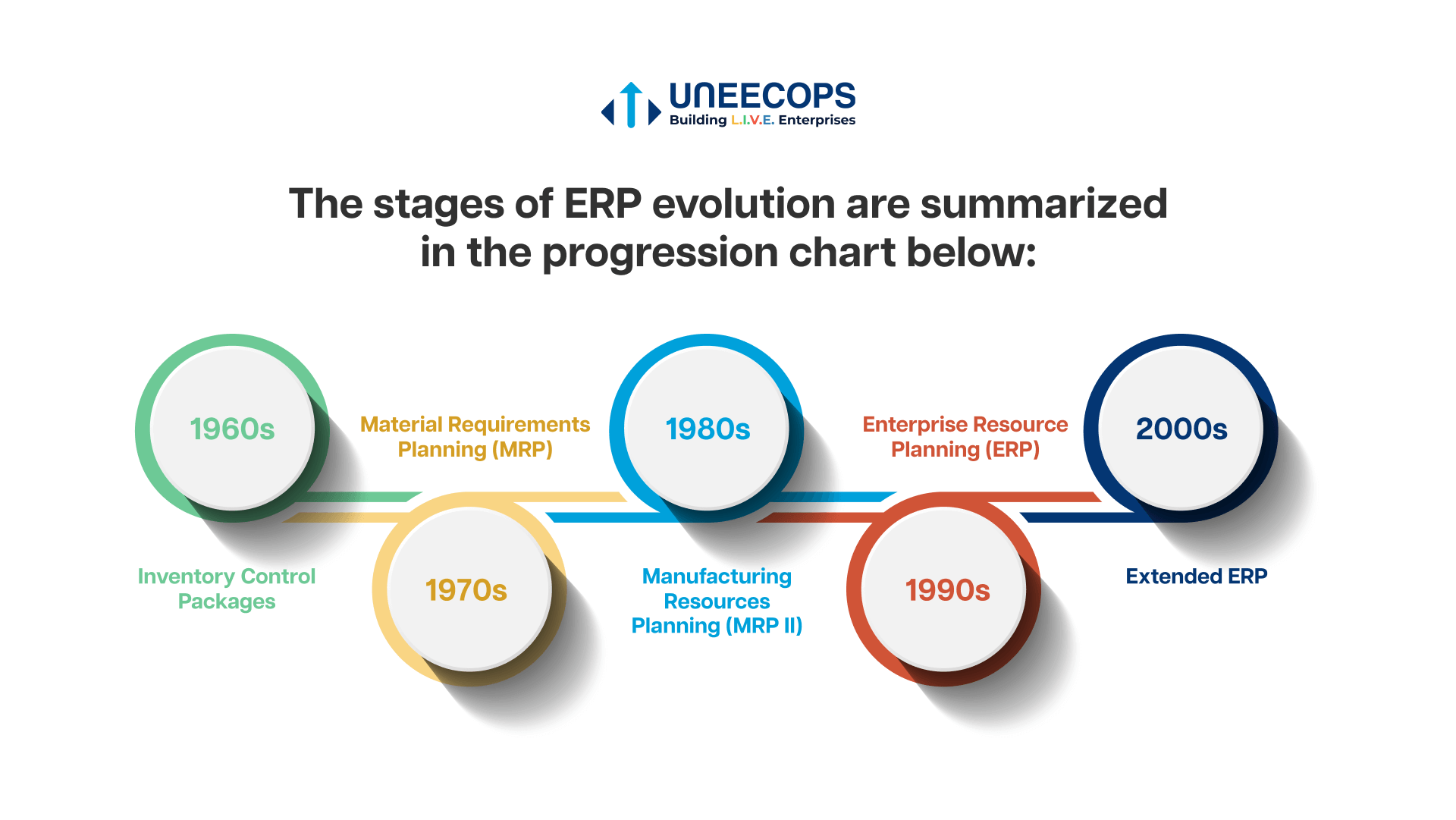 UNEECOPS
Building L.I.V.E. Enterprises

The stages of ERP evolution are summarized in the progression chart below:

1960s

Inventory Control Packages

Material Requirements Planning (MRP)

1970s

1980s

Manufacturing Resources Planning (MRP II)

Enterprise Resource Planning (ERP)

1990s

2000s

Extended ERP